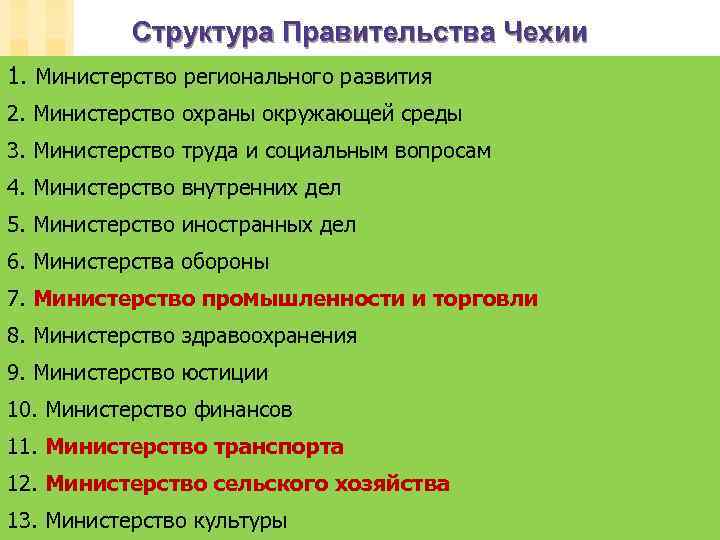 Структура Правительства Чехии

1. Министерство регионального развития
2. Министерство охраны окружающей среды
3. Министерство труда и социальным вопросам
4. Министерство внутренних дел
5. Министерство иностранных дел
6. Министерства обороны
7. Министерство промышленности и торговли
8. Министерство здравоохранения
9. Министерство юстиции
10. Министерство финансов
11. Министерство транспорта
12. Министерство сельского хозяйства
13. Министерство культуры